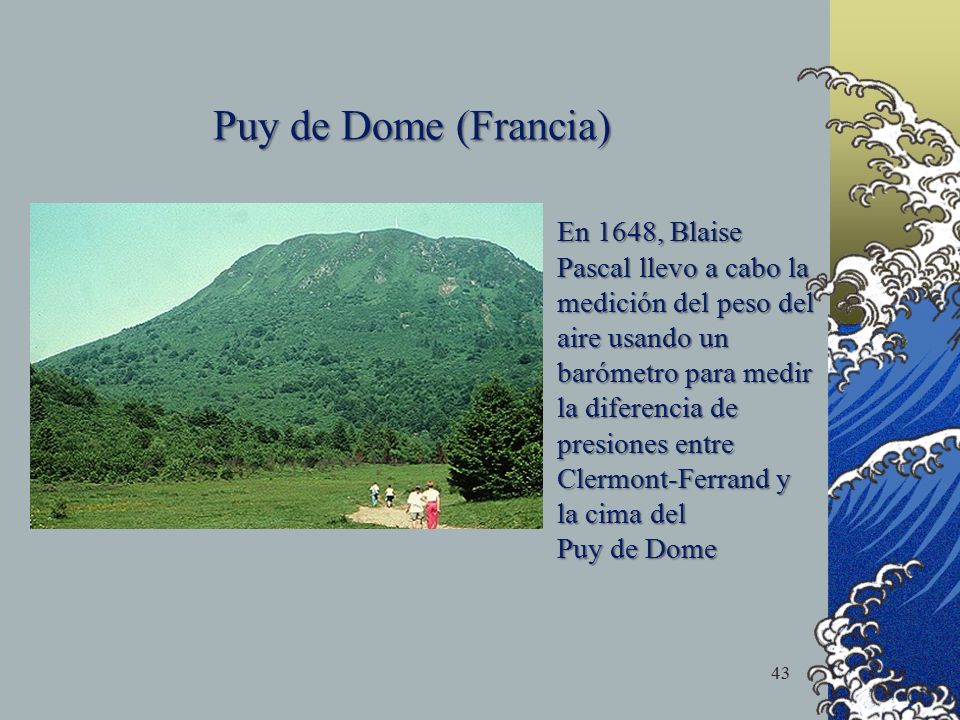 Puy de Dome (Francia)

En 1648, Blaise Pascal llevo a cabo la medición del peso del aire usando un barómetro para medir la diferencia de presiones entre Clermont-Ferrand y la cima del Puy de Dome

43